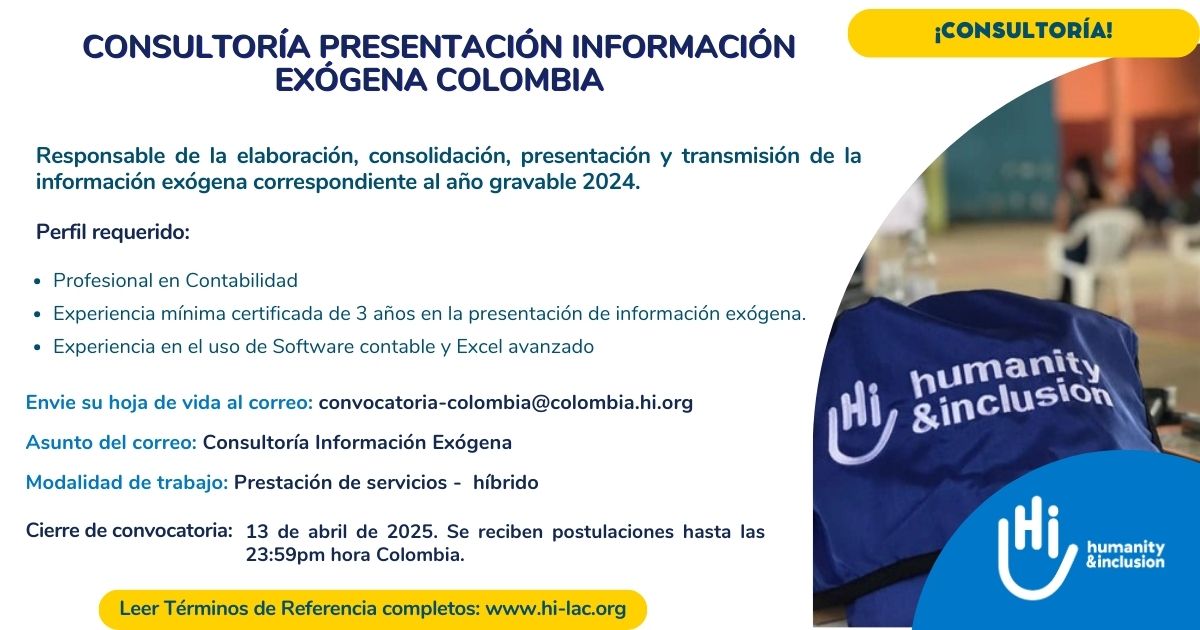 CONSULTORÍA PRESENTACIÓN INFORMACIÓN EXÓGENA COLOMBIA

¡CONSULTORÍA!

Responsable de la elaboración, consolidación, presentación y transmisión de la información exógena correspondiente al año gravable 2024.

Perfil requerido:

- Profesional en Contabilidad
- Experiencia mínima certificada de 3 años en la presentación de información exógena.
- Experiencia en el uso de Software contable y Excel avanzado

Envie su hoja de vida al correo: convocatoria-colombia@colombia.hi.org

Asunto del correo: Consultoría Información Exógena

Modalidad de trabajo: Prestación de servicios - híbrido

Cierre de convocatoria: 13 de abril de 2025. Se reciben postulaciones hasta las 23:59pm hora Colombia.

Leer Términos de Referencia completos: www.hi-lac.org

Hi humanity &inclusion

Hi humanity &inclusion